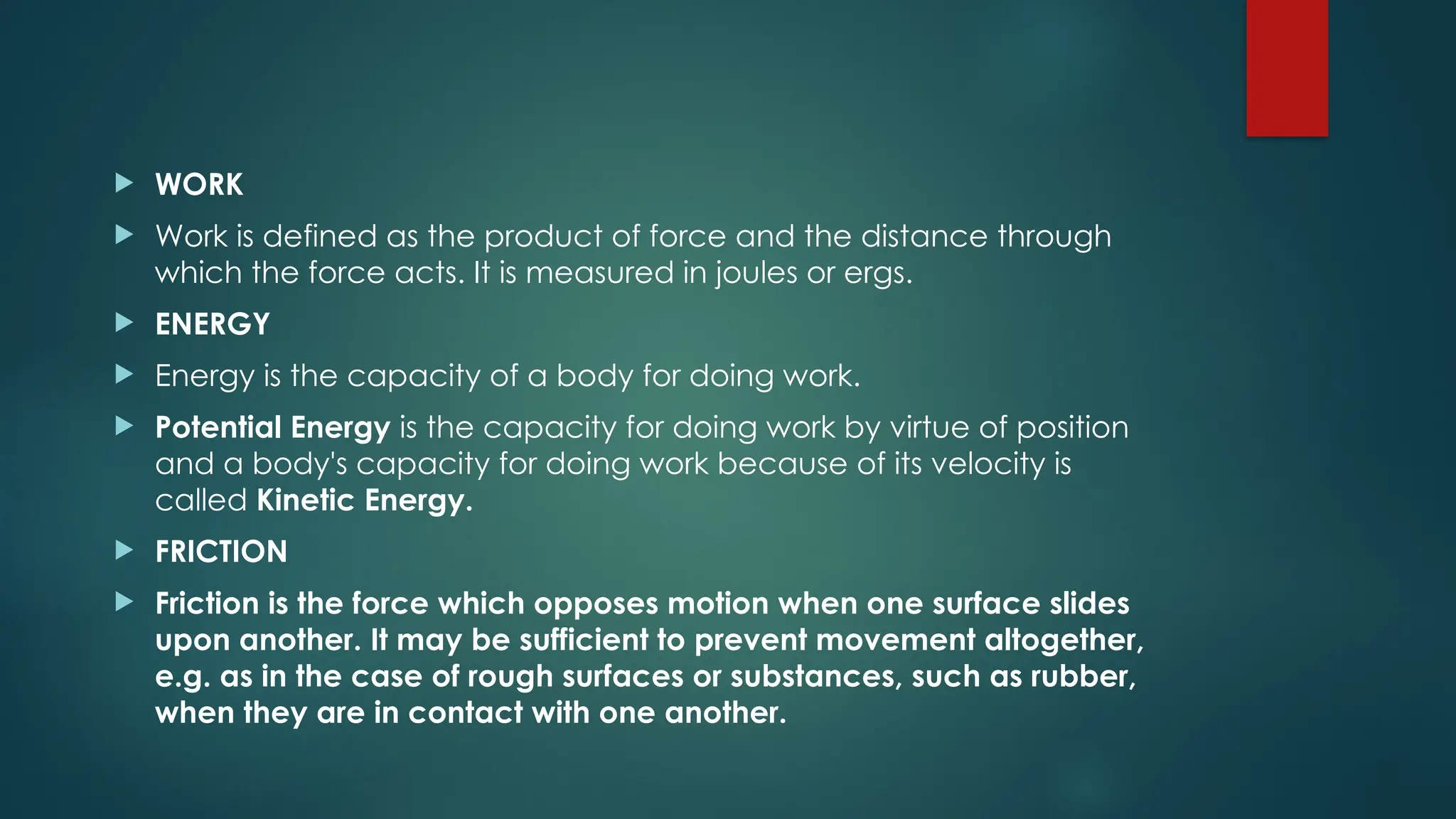 WORK

Work is defined as the product of force and the distance through which the force acts. It is measured in joules or ergs.

ENERGY

Energy is the capacity of a body for doing work.

Potential Energy is the capacity for doing work by virtue of position and a body's capacity for doing work because of its velocity is called Kinetic Energy.

FRICTION

Friction is the force which opposes motion when one surface slides upon another. It may be sufficient to prevent movement altogether, e.g. as in the case of rough surfaces or substances, such as rubber, when they are in contact with one another.